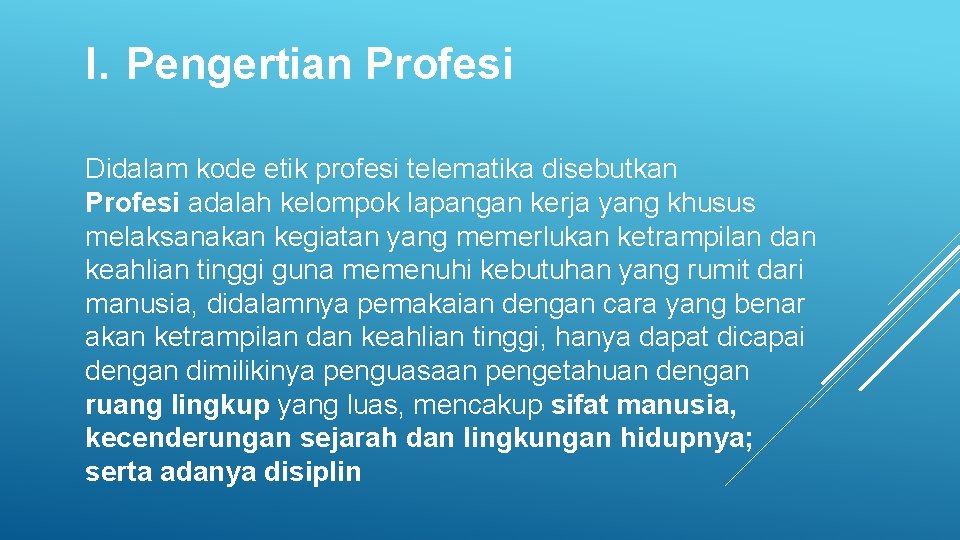 I. Pengertian Profesi

Didalam kode etik profesi telematika disebutkan Profesi adalah kelompok lapangan kerja yang khusus melaksanakan kegiatan yang memerlukan ketrampilan dan keahlian tinggi guna memenuhi kebutuhan yang rumit dari manusia, didalamnya pemakaian dengan cara yang benar akan ketrampilan dan keahlian tinggi, hanya dapat dicapai dengan dimilikinya penguasaan pengetahuan dengan ruang lingkup yang luas, mencakup sifat manusia, kecenderungan sejarah dan lingkungan hidupnya; serta adanya disiplin